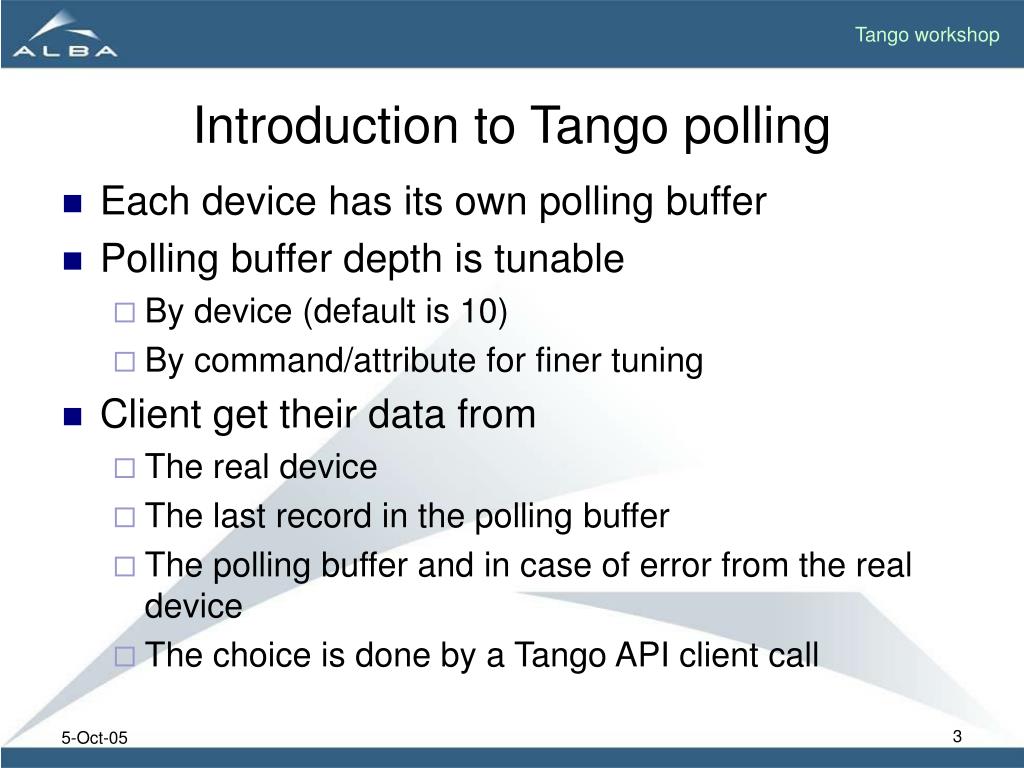 ALBA

Tango workshop

Introduction to Tango polling

- Each device has its own polling buffer
- Polling buffer depth is tunable
  - By device (default is 10)
  - By command/attribute for finer tuning
- Client get their data from
  - The real device
  - The last record in the polling buffer
  - The polling buffer and in case of error from the real device
  - The choice is done by a Tango API client call

5-Oct-05

3